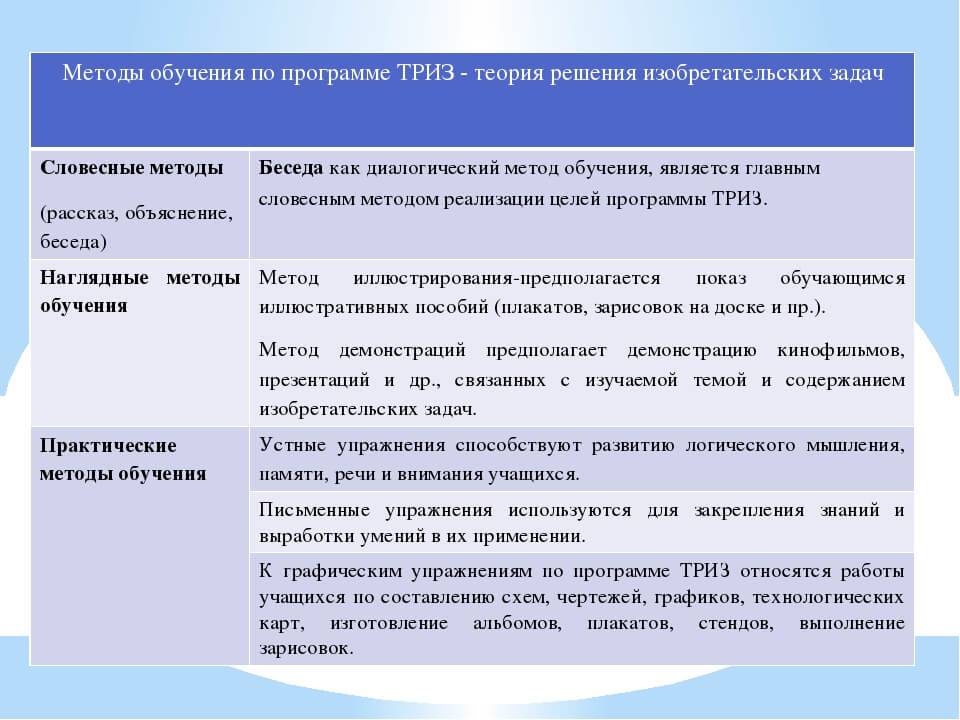 | Методы обучения по программе ТРИЗ - теория решения изобретательских задач | |
|---|---|
| **Словесные методы** (рассказ, объяснение, беседа) | **Беседа** как диалогический метод обучения, является главным словесным методом реализации целей программы ТРИЗ. |
| **Наглядные методы обучения** | Метод иллюстрирования-предполагается показ обучающимся иллюстративных пособий (плакатов, зарисовок на доске и пр.). Метод демонстраций предполагает демонстрацию кинофильмов, презентаций и др., связанных с изучаемой темой и содержанием изобретательских задач. |
| **Практические методы обучения** | Устные упражнения способствуют развитию логического мышления, памяти, речи и внимания учащихся. |
| | Письменные упражнения используются для закрепления знаний и выработки умений в их применении. |
| | К графическим упражнениям по программе ТРИЗ относятся работы учащихся по составлению схем, чертежей, графиков, технологических карт, изготовление альбомов, плакатов, стендов, выполнение зарисовок. |